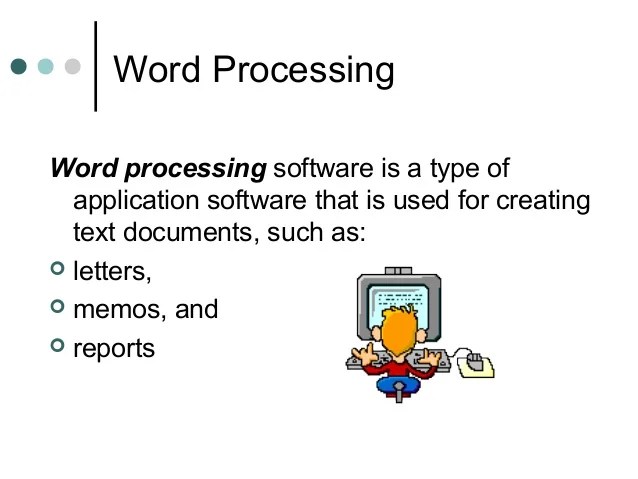 Word Processing

Word processing software is a type of application software that is used for creating text documents, such as:

- letters,
- memos, and
- reports